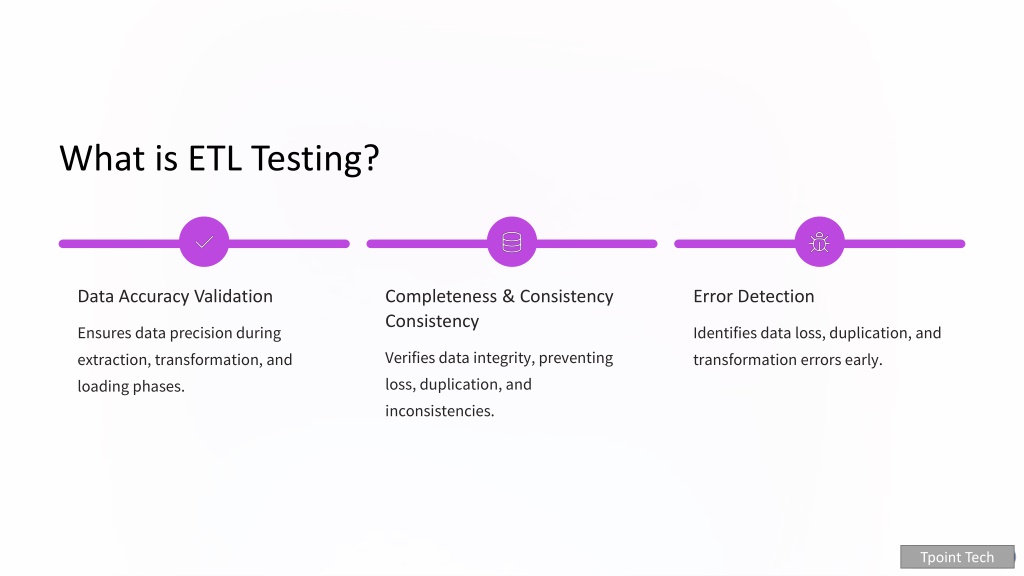 What is ETL Testing?

Data Accuracy Validation

Ensures data precision during extraction, transformation, and loading phases.

Completeness & Consistency Consistency

Verifies data integrity, preventing loss, duplication, and inconsistencies.

Error Detection

Identifies data loss, duplication, and transformation errors early.

Tpoint Tech